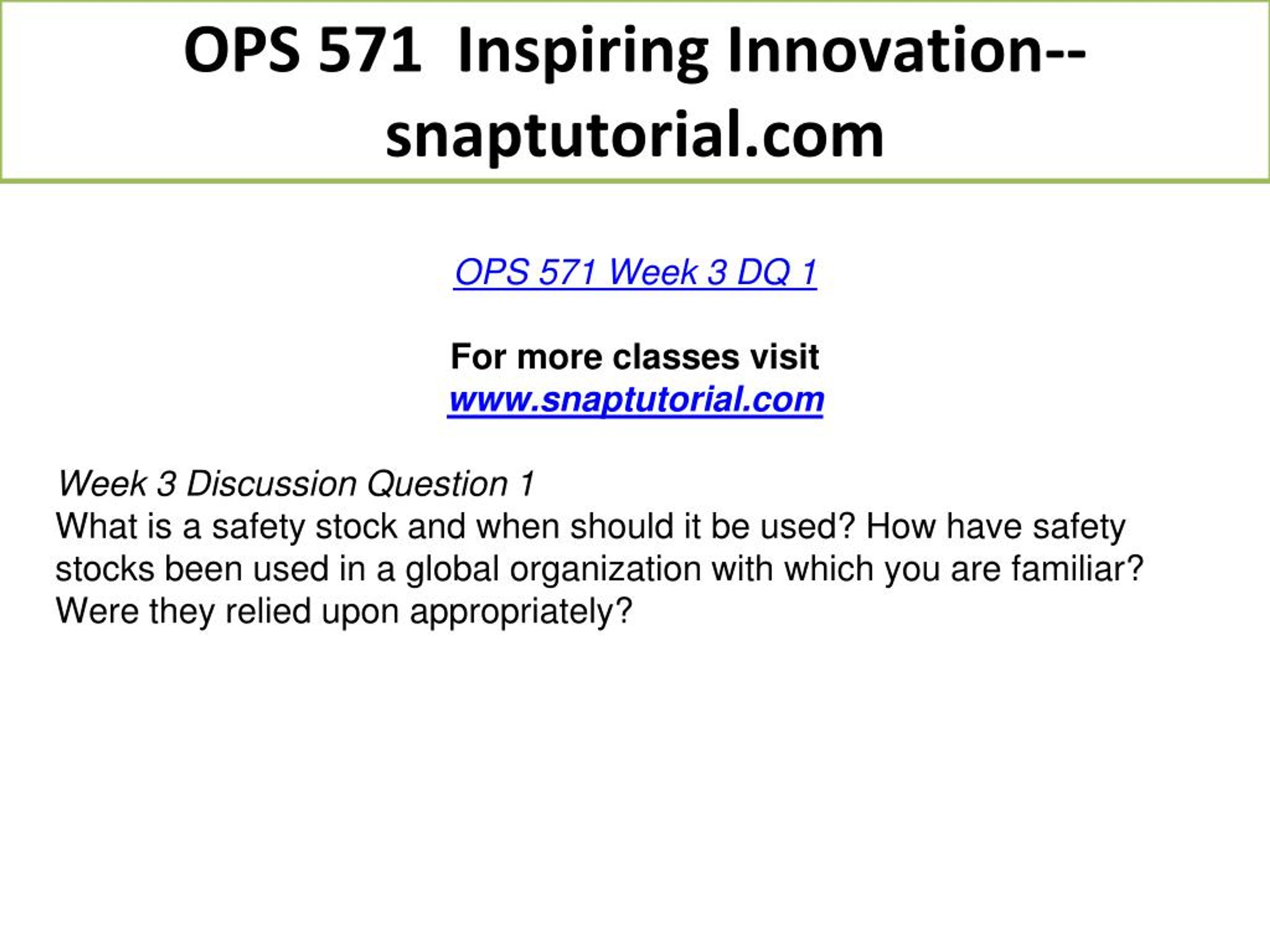 OPS 571 Inspiring Innovation--snaptutorial.com

OPS 571 Week 3 DQ 1

For more classes visit
www.snaptutorial.com

Week 3 Discussion Question 1
What is a safety stock and when should it be used? How have safety stocks been used in a global organization with which you are familiar? Were they relied upon appropriately?